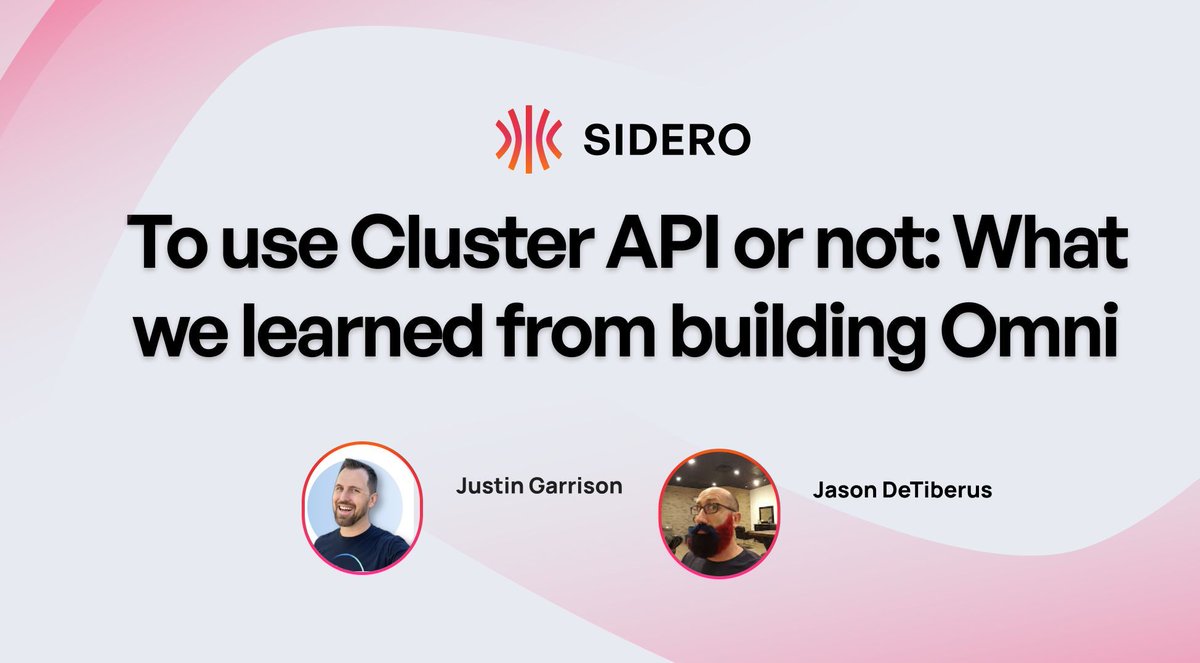 SIDERO

To use Cluster API or not: What we learned from building Omni

Justin Garrison

Jason DeTiberus